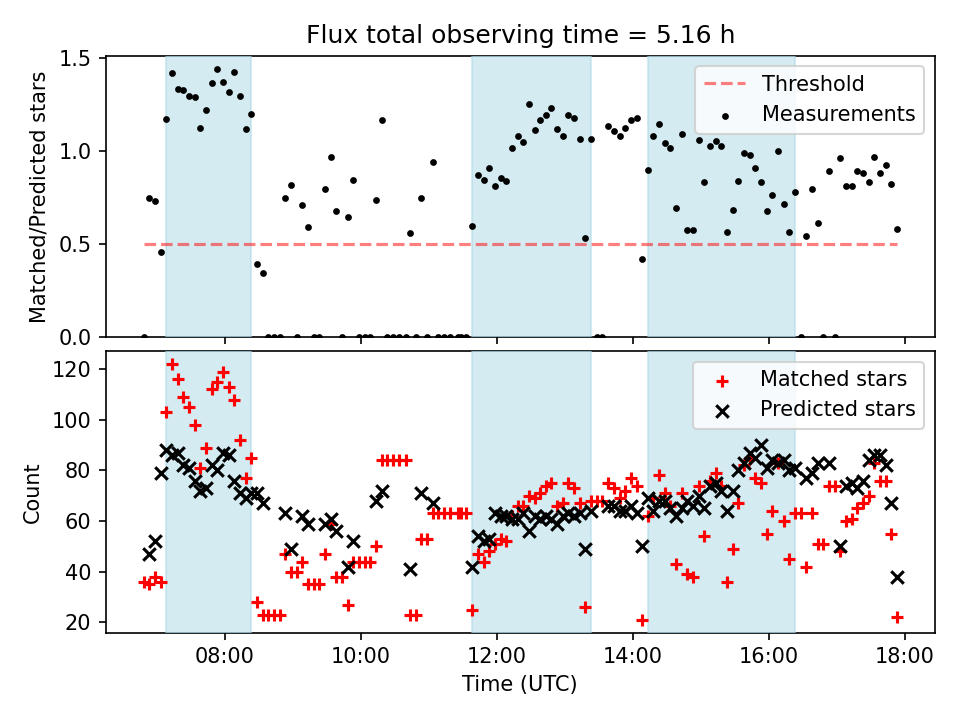 Flux total observing time = 5.16 h

Matched/Predicted stars

1.5
1.0
0.5
0.0

Threshold
Measurements

Count

120
100
80
60
40
20

Matched stars
Predicted stars

08:00
10:00
12:00
14:00
16:00
18:00

Time (UTC)